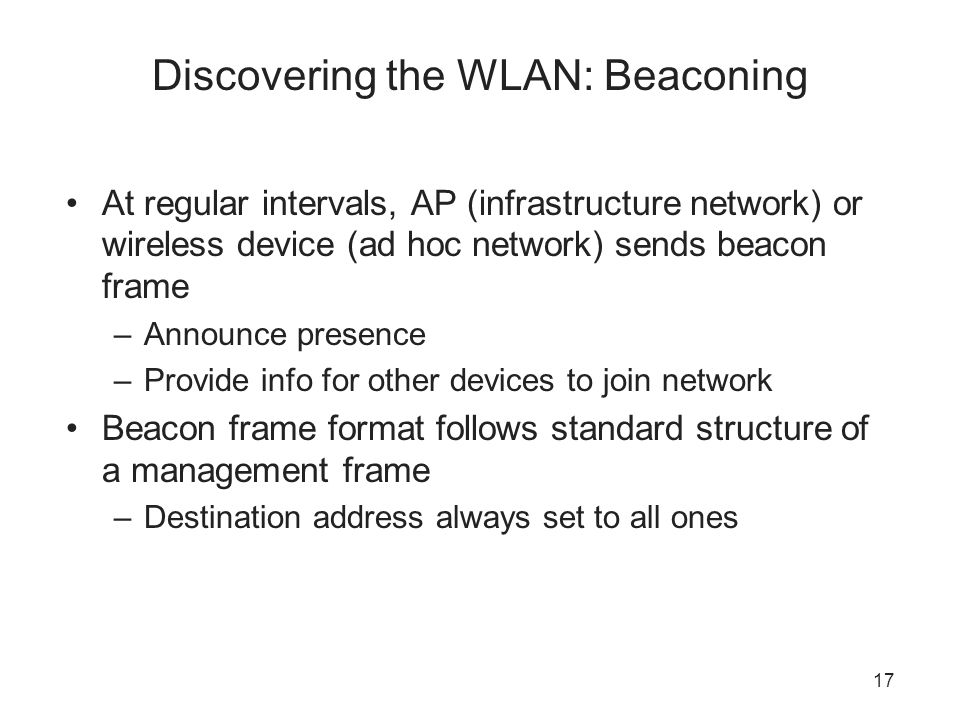 Discovering the WLAN: Beaconing

• At regular intervals, AP (infrastructure network) or wireless device (ad hoc network) sends beacon frame
– Announce presence
– Provide info for other devices to join network
• Beacon frame format follows standard structure of a management frame
– Destination address always set to all ones

17